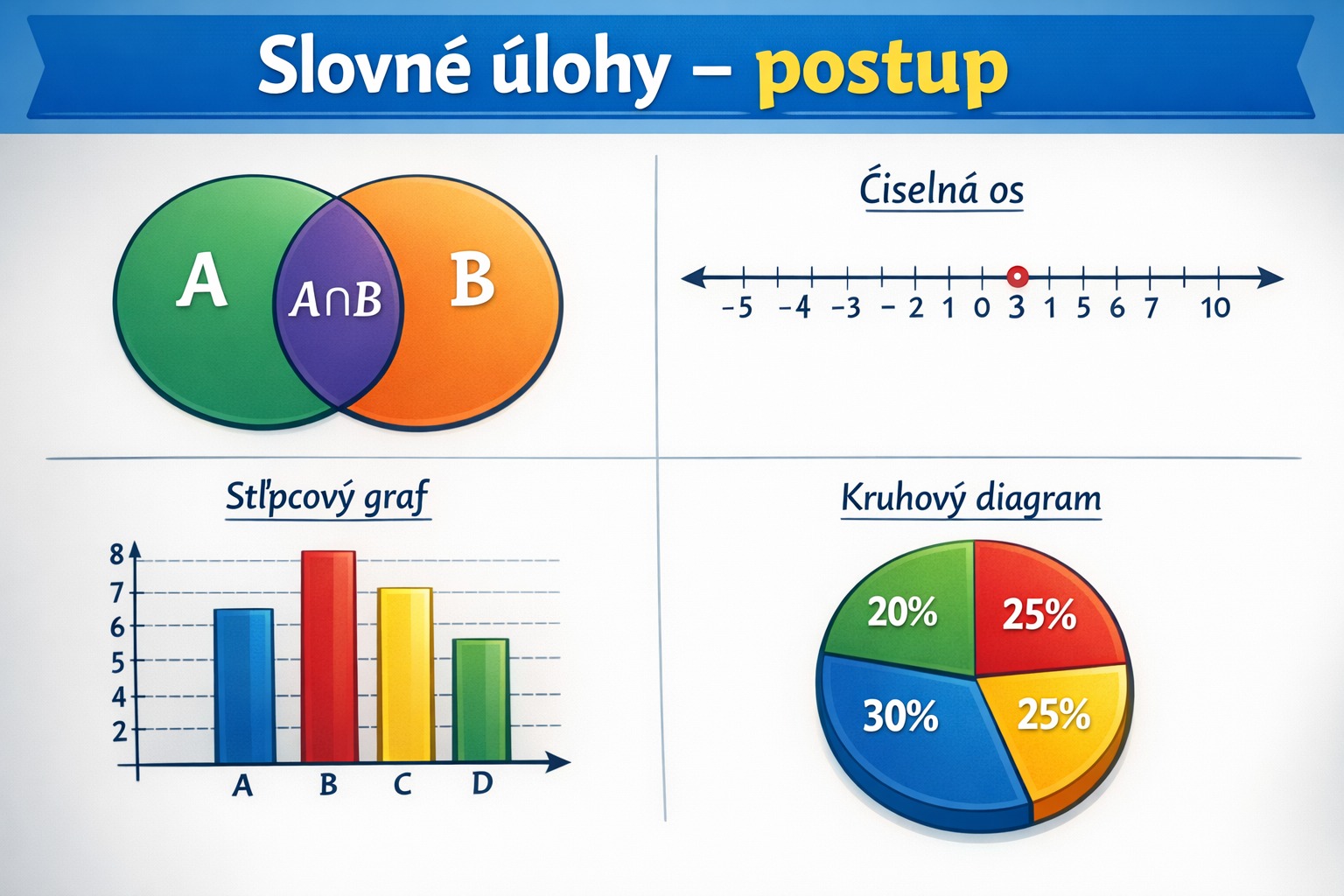 Slovné úlohy – postup

A
$A \cap B$
B

Číselná os

−5 −4 −3 − 2 1 0 3 1 5 6 7 10

Stĺpcový graf

8
7
6
5
4
2
A B C D

Kruhový diagram

20%
25%
30%
25%